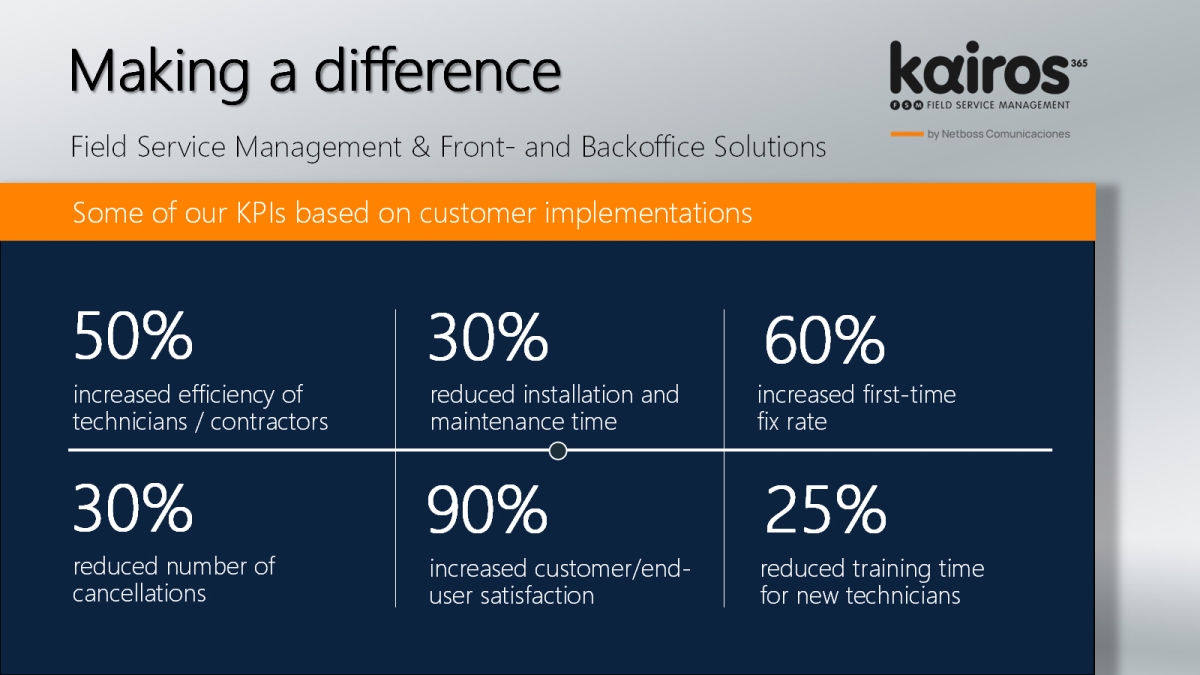 Making a difference

Field Service Management & Front- and Backoffice Solutions

kairos 365
FSM FIELD SERVICE MANAGEMENT
by Netboss Comunicaciones

Some of our KPIs based on customer implementations

50%
increased efficiency of technicians / contractors

30%
reduced installation and maintenance time

60%
increased first-time fix rate

30%
reduced number of cancellations

90%
increased customer/end-user satisfaction

25%
reduced training time for new technicians